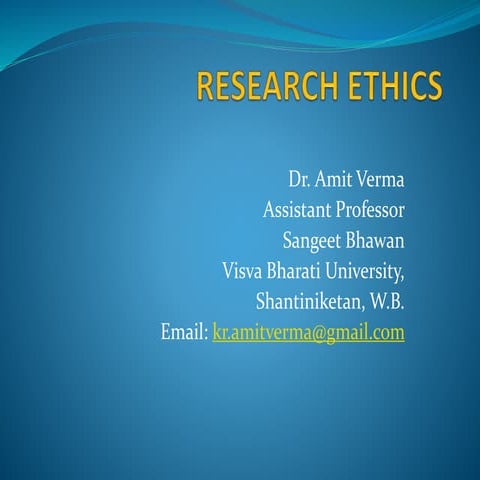 RESEARCH ETHICS

Dr. Amit Verma
Assistant Professor
Sangeet Bhawan
Visva Bharati University,
Shantiniketan, W.B.
Email: kr.amitverma@gmail.com